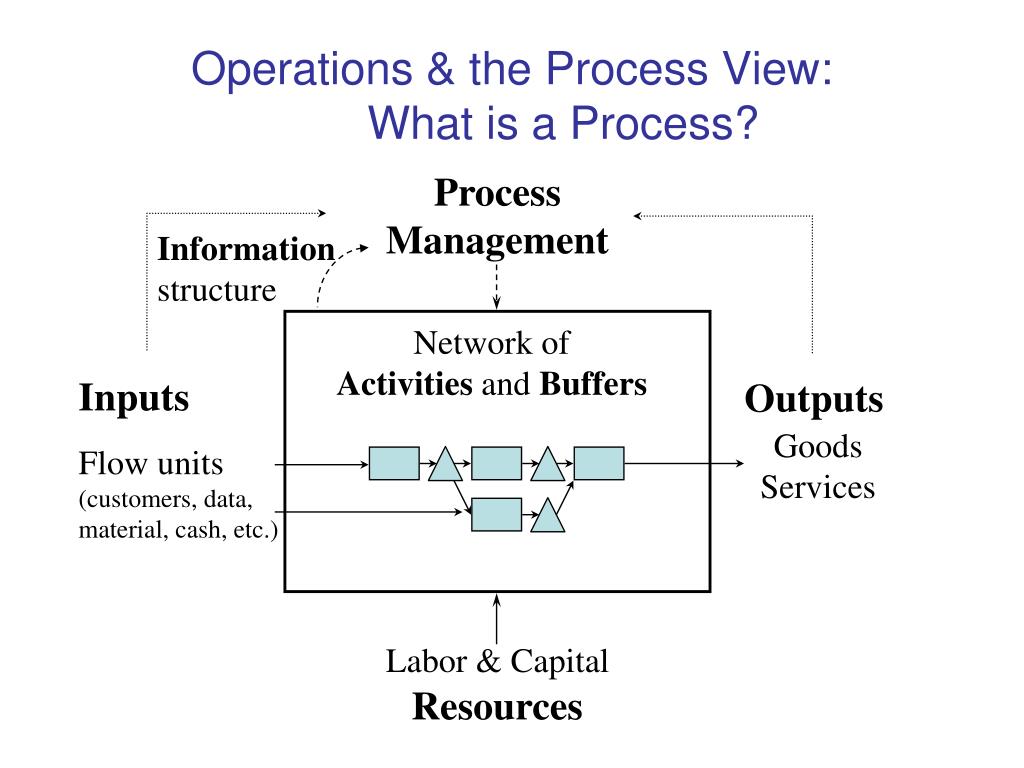 Operations & the Process View:
What is a Process?

Process Management

Information structure

Network of Activities and Buffers

Inputs

Flow units
(customers, data, material, cash, etc.)

Outputs

Goods
Services

Labor & Capital
Resources